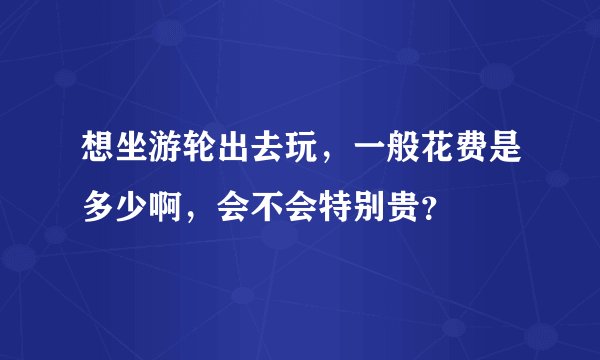 想坐游轮出去玩，一般花费是多少啊，会不会特别贵？